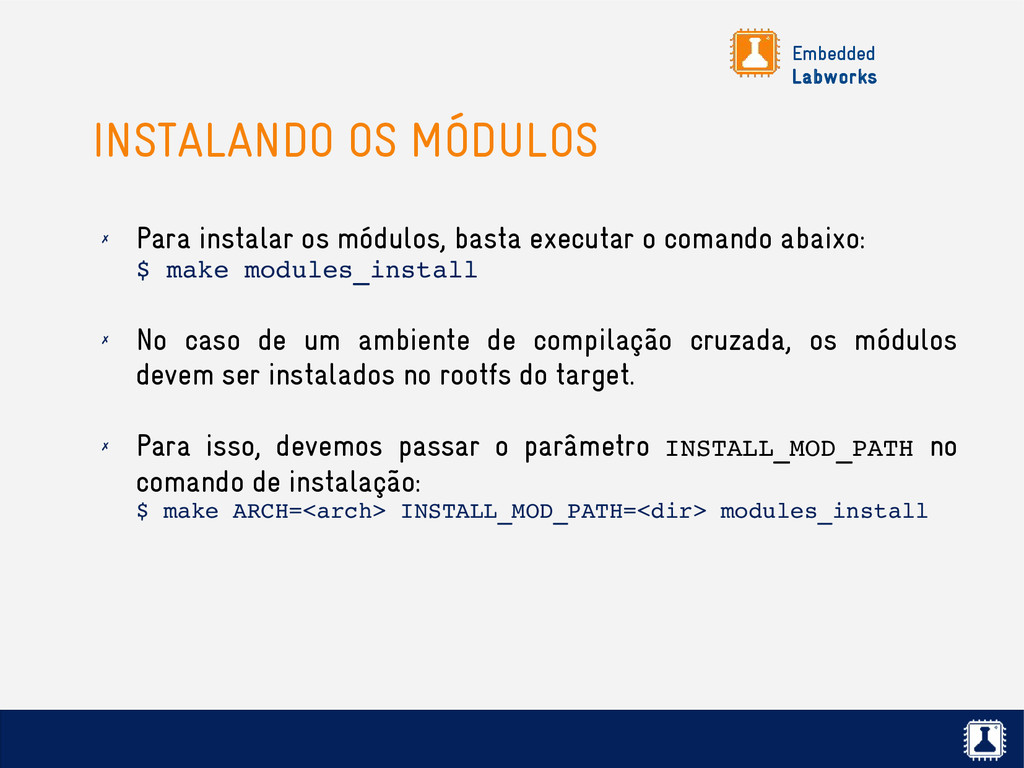 Embedded
Labworks

INSTALANDO OS MÓDULOS

✗ Para instalar os módulos, basta executar o comando abaixo:
$ make modules_install

✗ No caso de um ambiente de compilação cruzada, os módulos devem ser instalados no rootfs do target.

✗ Para isso, devemos passar o parâmetro INSTALL_MOD_PATH no comando de instalação:
$ make ARCH=<arch> INSTALL_MOD_PATH=<dir> modules_install